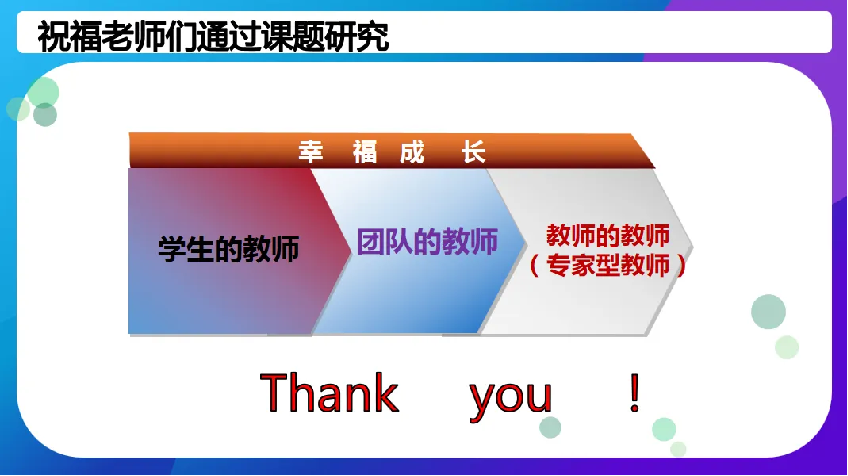 祝福老师们通过课题研究

幸 福 成 长

学生的教师

团队的教师

教师的教师
（专家型教师）

Thank you !